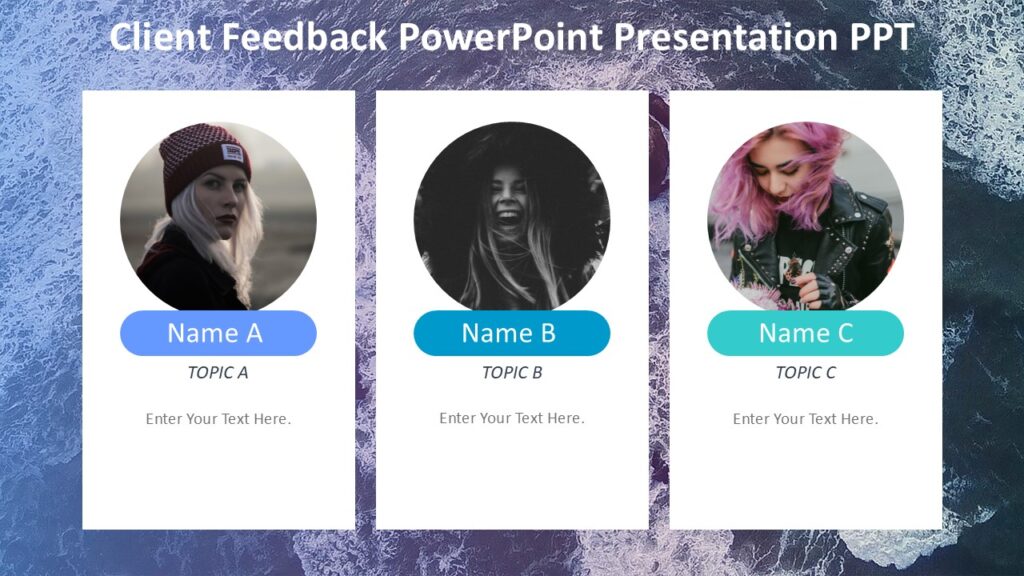 Client Feedback PowerPoint Presentation PPT

Name A

TOPIC A

Enter Your Text Here.

Name B

TOPIC B

Enter Your Text Here.

Name C

TOPIC C

Enter Your Text Here.